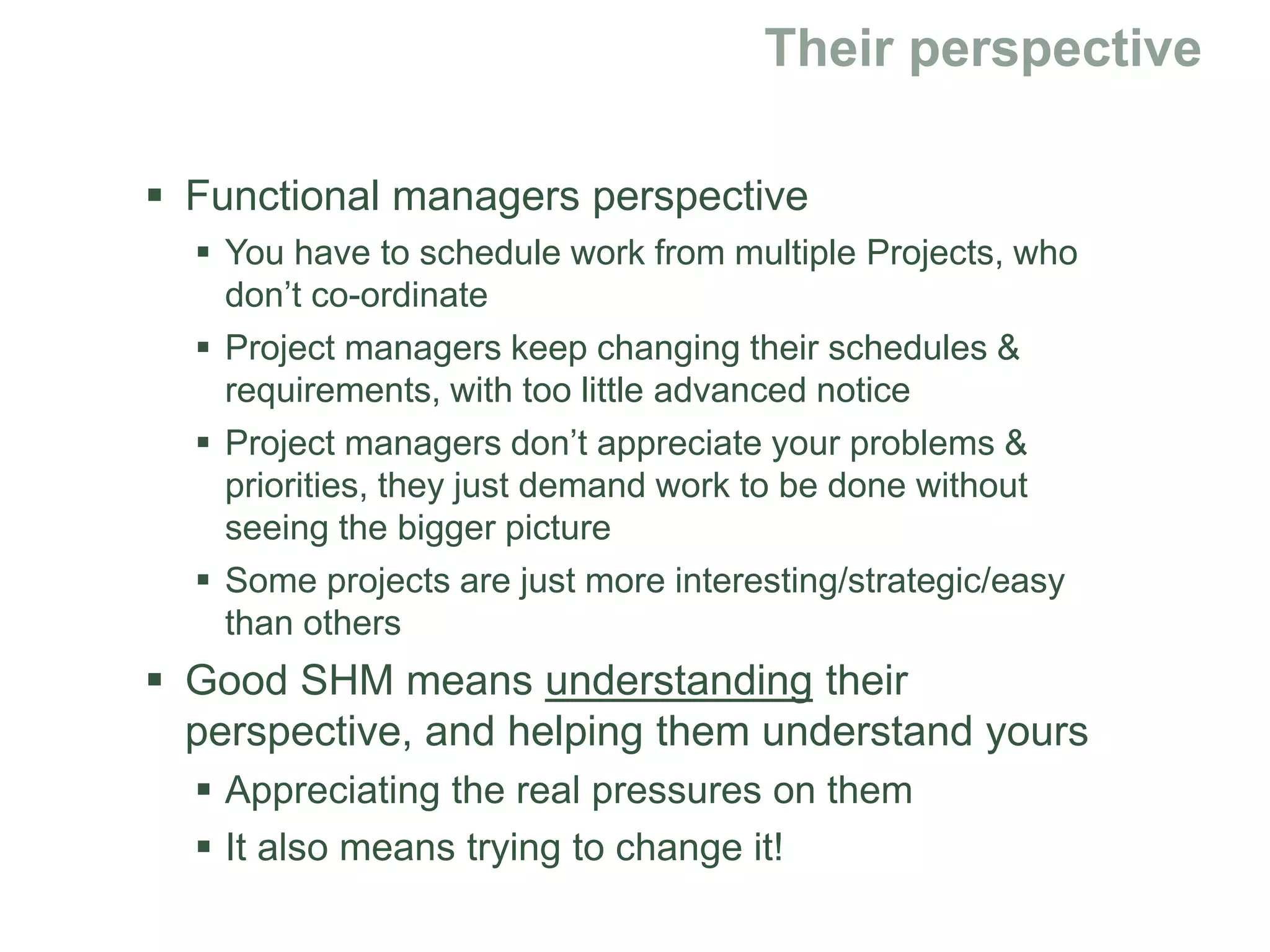 Their perspective

▪ Functional managers perspective
  ▪ You have to schedule work from multiple Projects, who don’t co-ordinate
  ▪ Project managers keep changing their schedules & requirements, with too little advanced notice
  ▪ Project managers don’t appreciate your problems & priorities, they just demand work to be done without seeing the bigger picture
  ▪ Some projects are just more interesting/strategic/easy than others
▪ Good SHM means understanding their perspective, and helping them understand yours
  ▪ Appreciating the real pressures on them
  ▪ It also means trying to change it!